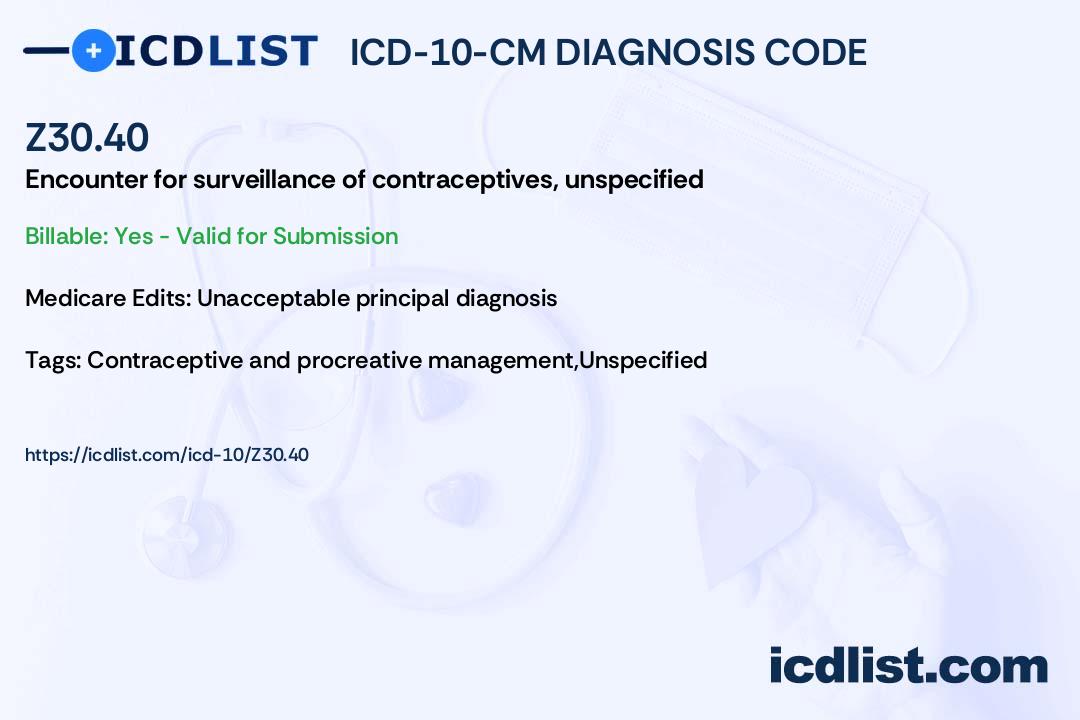 ICDLIST ICD-10-CM DIAGNOSIS CODE

Z30.40

Encounter for surveillance of contraceptives, unspecified

Billable: Yes - Valid for Submission

Medicare Edits: Unacceptable principal diagnosis

Tags: Contraceptive and procreative management,Unspecified

https://icdlist.com/icd-10/Z30.40

icdlist.com